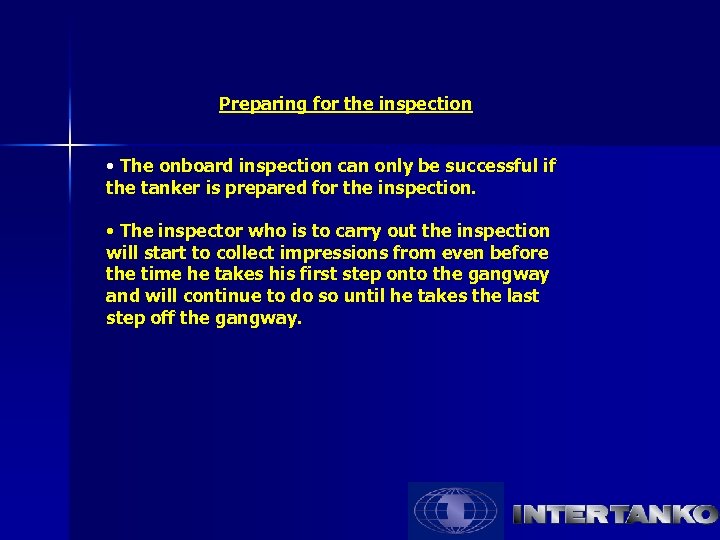 Preparing for the inspection

• The onboard inspection can only be successful if the tanker is prepared for the inspection.

• The inspector who is to carry out the inspection will start to collect impressions from even before the time he takes his first step onto the gangway and will continue to do so until he takes the last step off the gangway.

INTERTANKO